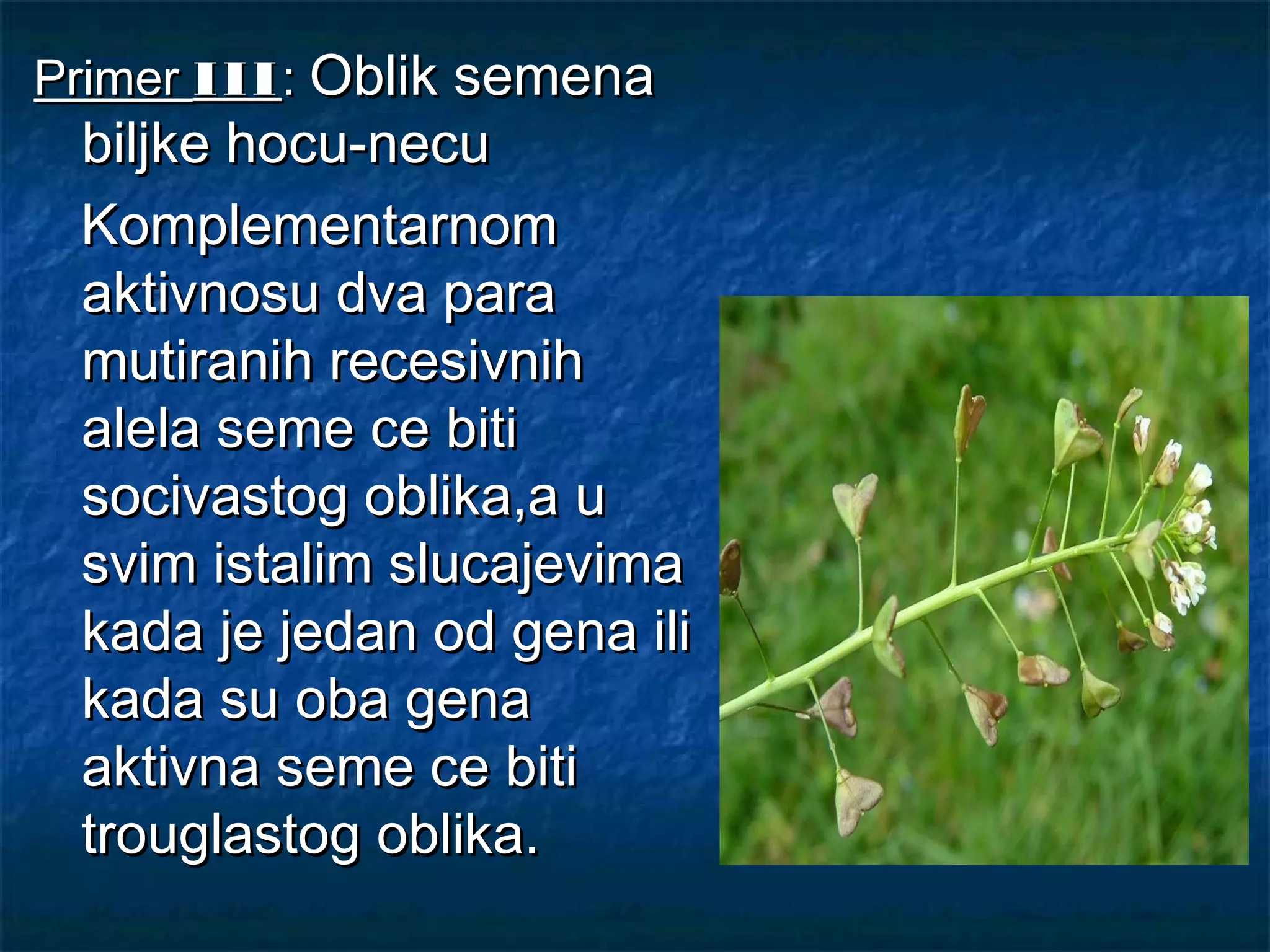 Primer III: Oblik semena biljke hocu-necu

Komplementarnom aktivnosu dva para mutiranih recesivnih alela seme ce biti socivastog oblika,a u svim istalim slucajevima kada je jedan od gena ili kada su oba gena aktivna seme ce biti trouglastog oblika.